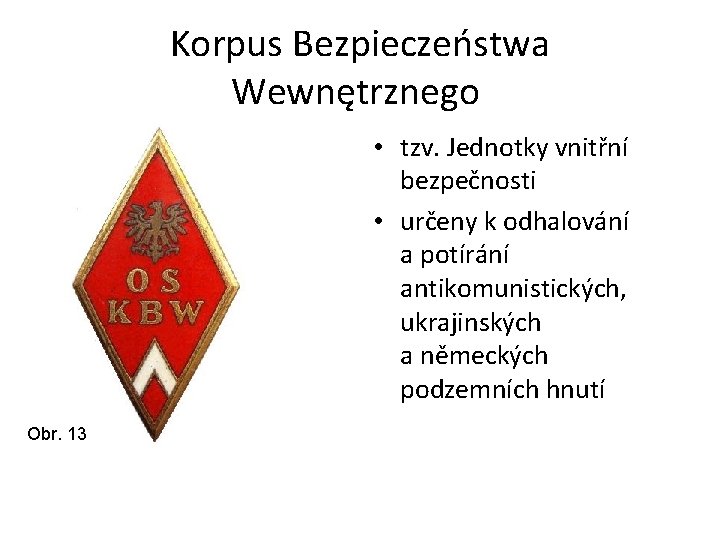 Korpus Bezpieczeństwa Wewnętrznego

OS
KBW

Obr. 13

• tzv. Jednotky vnitřní bezpečnosti
• určeny k odhalování a potírání antikomunistických, ukrajinských a německých podzemních hnutí